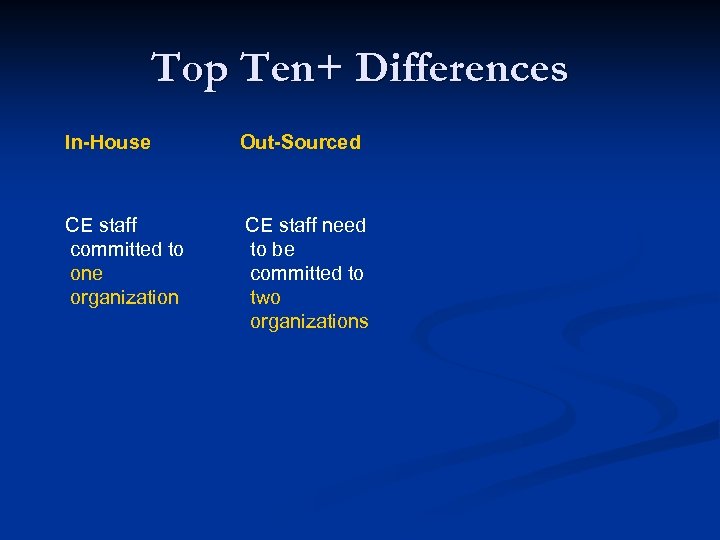 Top Ten+ Differences

In-House

CE staff committed to one organization

Out-Sourced

CE staff need to be committed to two organizations